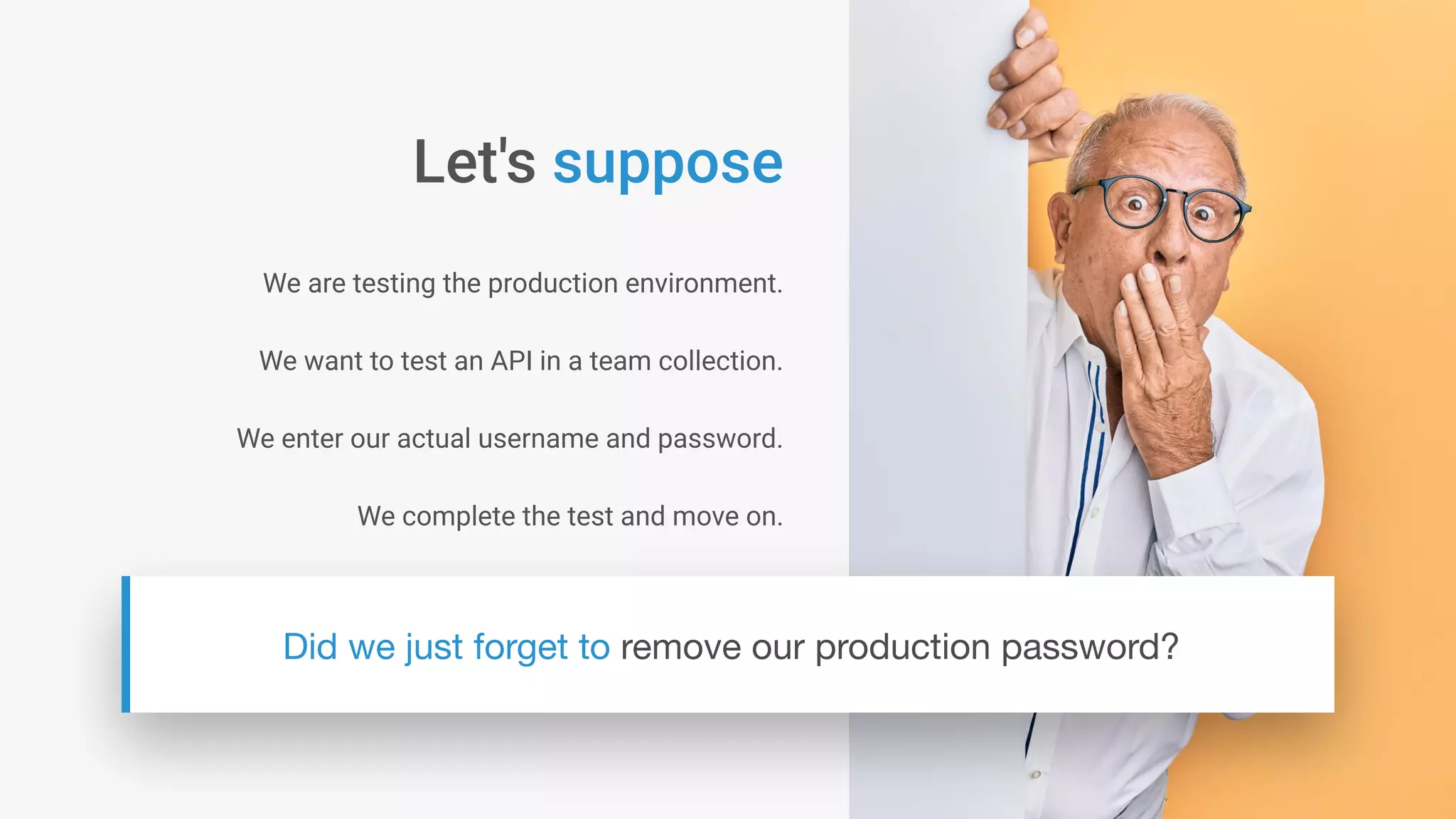 Let's suppose

We are testing the production environment.

We want to test an API in a team collection.

We enter our actual username and password.

We complete the test and move on.

Did we just forget to remove our production password?